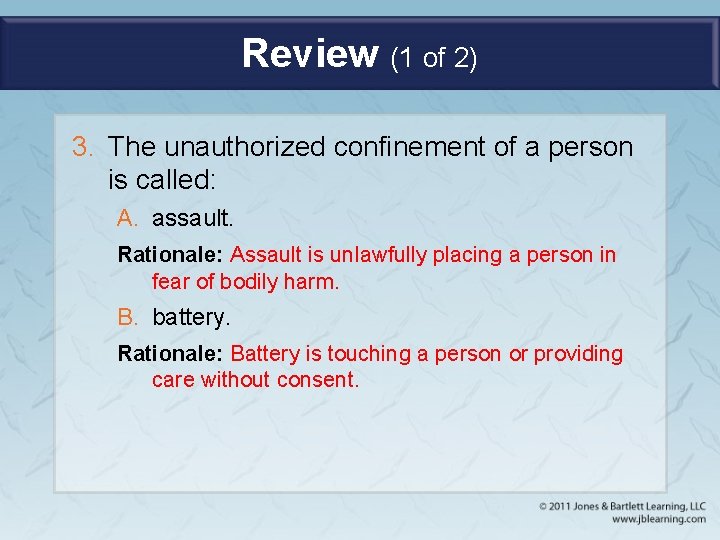 Review (1 of 2)

3. The unauthorized confinement of a person is called:

A. assault.

Rationale: Assault is unlawfully placing a person in fear of bodily harm.

B. battery.

Rationale: Battery is touching a person or providing care without consent.

© 2011 Jones & Bartlett Learning, LLC
www.jblearning.com